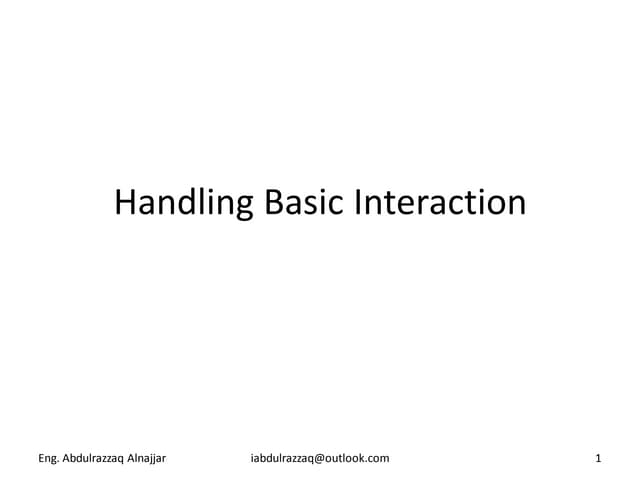 Handling Basic Interaction

Eng. Abdulrazzaq Alnajjar iabdulrazzaq@outlook.com 1